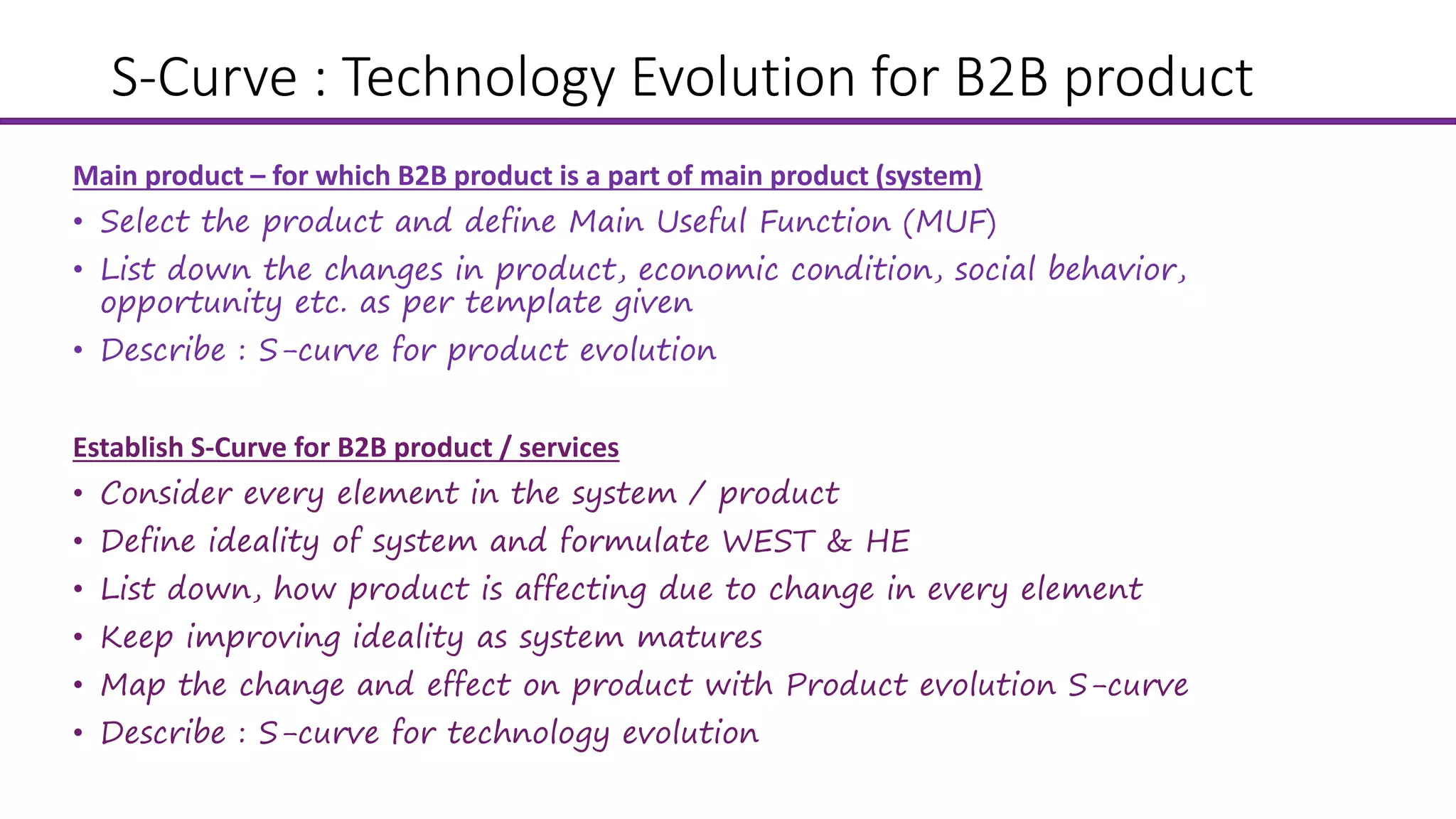 S-Curve : Technology Evolution for B2B product

Main product – for which B2B product is a part of main product (system)

• Select the product and define Main Useful Function (MUF)
• List down the changes in product, economic condition, social behavior, opportunity etc. as per template given
• Describe : S-curve for product evolution

Establish S-Curve for B2B product / services

• Consider every element in the system / product
• Define ideality of system and formulate WEST & HE
• List down, how product is affecting due to change in every element
• Keep improving ideality as system matures
• Map the change and effect on product with Product evolution S-curve
• Describe : S-curve for technology evolution